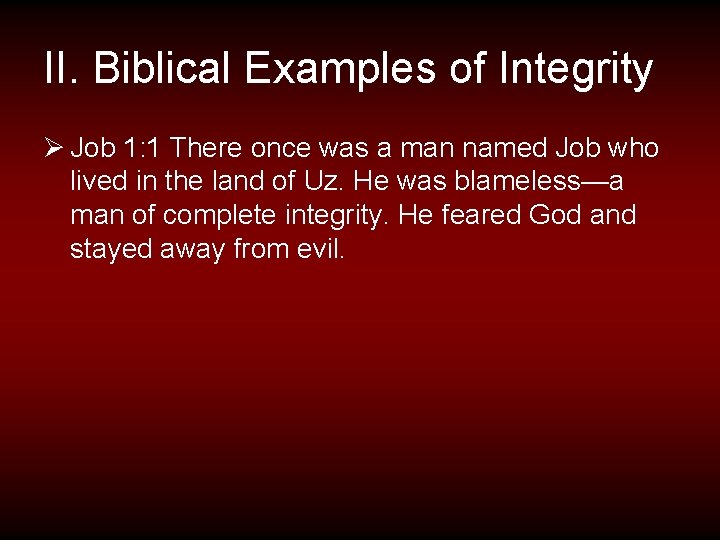 II. Biblical Examples of Integrity

➢ Job 1:1 There once was a man named Job who lived in the land of Uz. He was blameless—a man of complete integrity. He feared God and stayed away from evil.